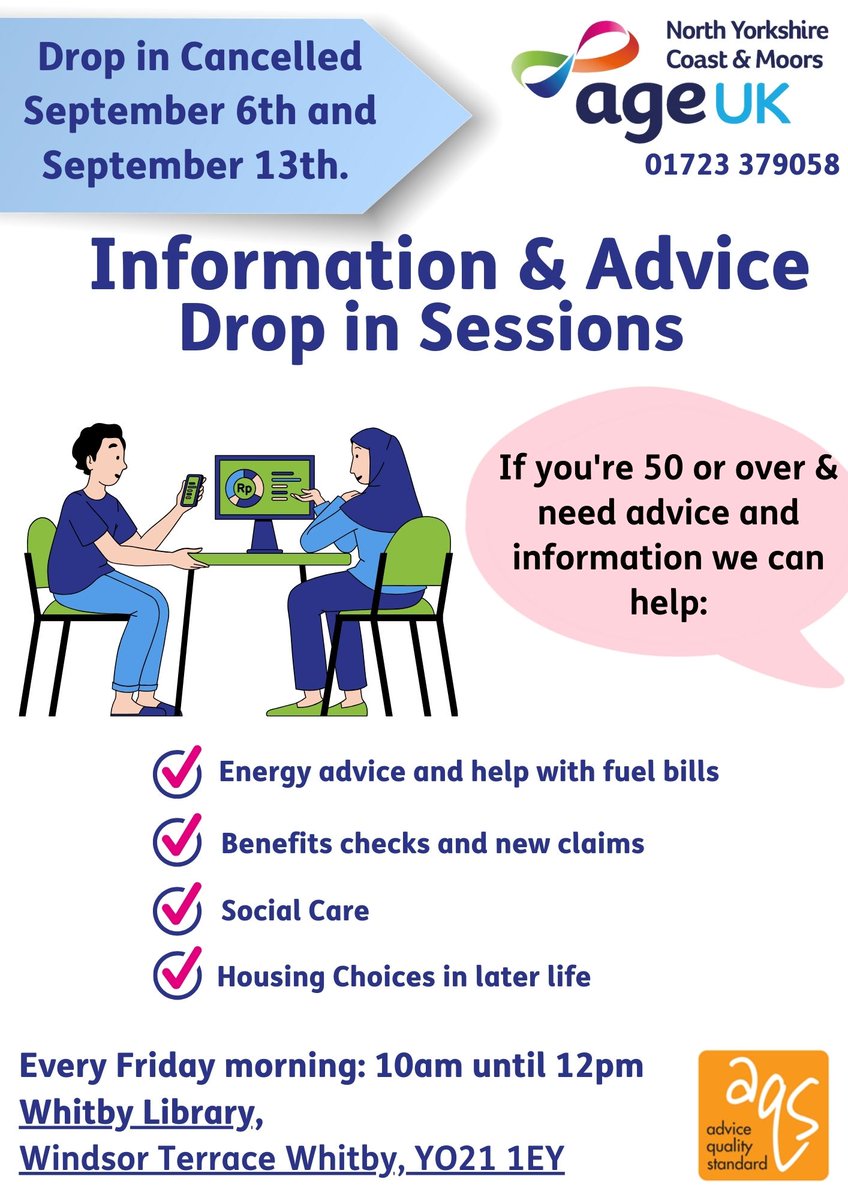 Drop in Cancelled September 6th and September 13th.

North Yorkshire Coast & Moors
age UK
01723 379058

Information & Advice Drop in Sessions

Rp

If you're 50 or over & need advice and information we can help:

Energy advice and help with fuel bills

Benefits checks and new claims

Social Care

Housing Choices in later life

Every Friday morning: 10am until 12pm
Whitby Library,
Windsor Terrace Whitby, YO21 1EY

aqs
advice quality standard